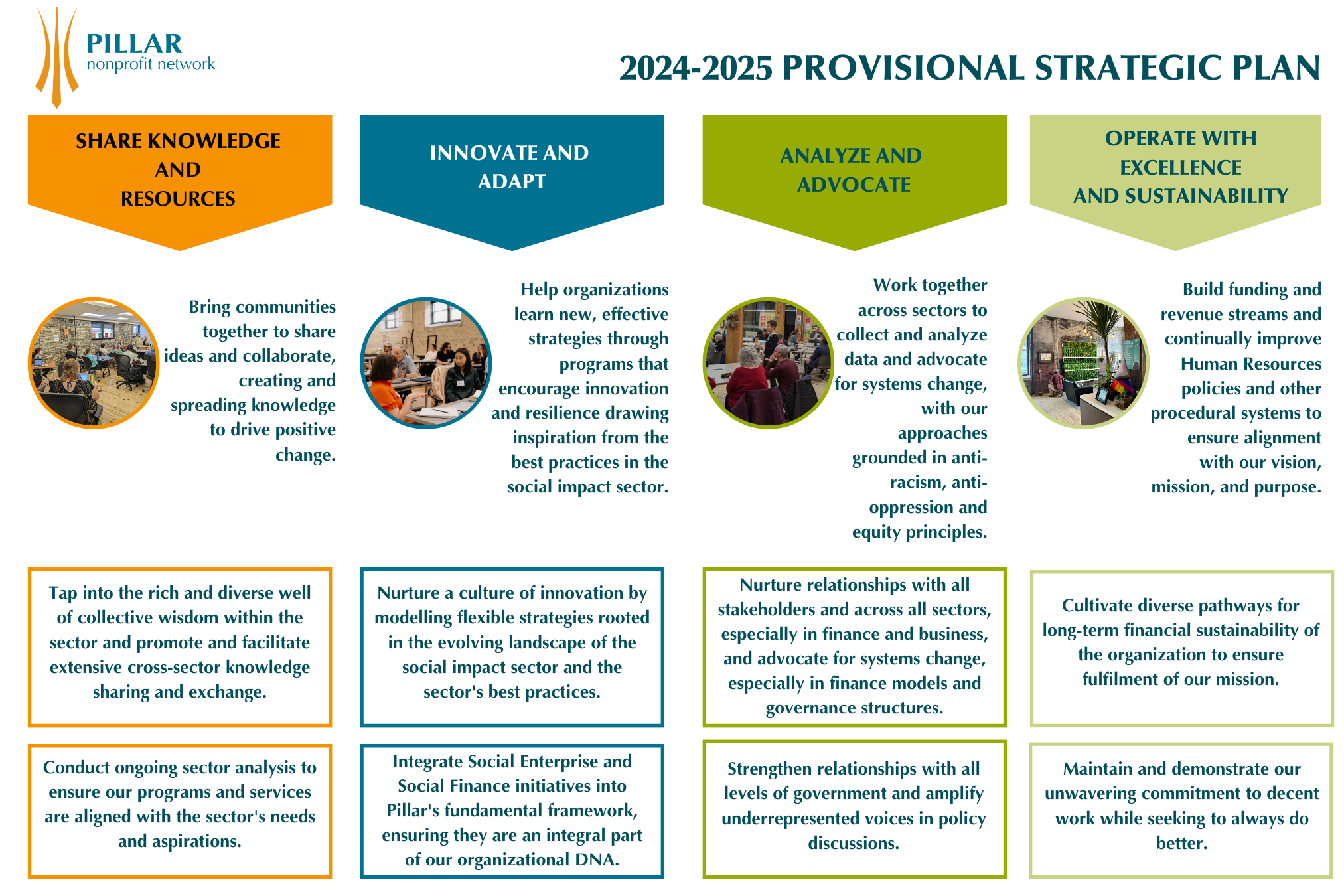 PILLAR
nonprofit network

2024-2025 PROVISIONAL STRATEGIC PLAN

SHARE KNOWLEDGE AND RESOURCES

Bring communities together to share ideas and collaborate, creating and spreading knowledge to drive positive change.

Tap into the rich and diverse well of collective wisdom within the sector and promote and facilitate extensive cross-sector knowledge sharing and exchange.

Conduct ongoing sector analysis to ensure our programs and services are aligned with the sector's needs and aspirations.

INNOVATE AND ADAPT

Help organizations learn new, effective strategies through programs that encourage innovation and resilience drawing inspiration from the best practices in the social impact sector.

Nurture a culture of innovation by modelling flexible strategies rooted in the evolving landscape of the social impact sector and the sector's best practices.

Integrate Social Enterprise and Social Finance initiatives into Pillar's fundamental framework, ensuring they are an integral part of our organizational DNA.

ANALYZE AND ADVOCATE

Work together across sectors to collect and analyze data and advocate for systems change, with our approaches grounded in anti-racism, anti-oppression and equity principles.

Nurture relationships with all stakeholders and across all sectors, especially in finance and business, and advocate for systems change, especially in finance models and governance structures.

Strengthen relationships with all levels of government and amplify underrepresented voices in policy discussions.

OPERATE WITH EXCELLENCE AND SUSTAINABILITY

Build funding and revenue streams and continually improve Human Resources policies and other procedural systems to ensure alignment with our vision, mission, and purpose.

Cultivate diverse pathways for long-term financial sustainability of the organization to ensure fulfilment of our mission.

Maintain and demonstrate our unwavering commitment to decent work while seeking to always do better.